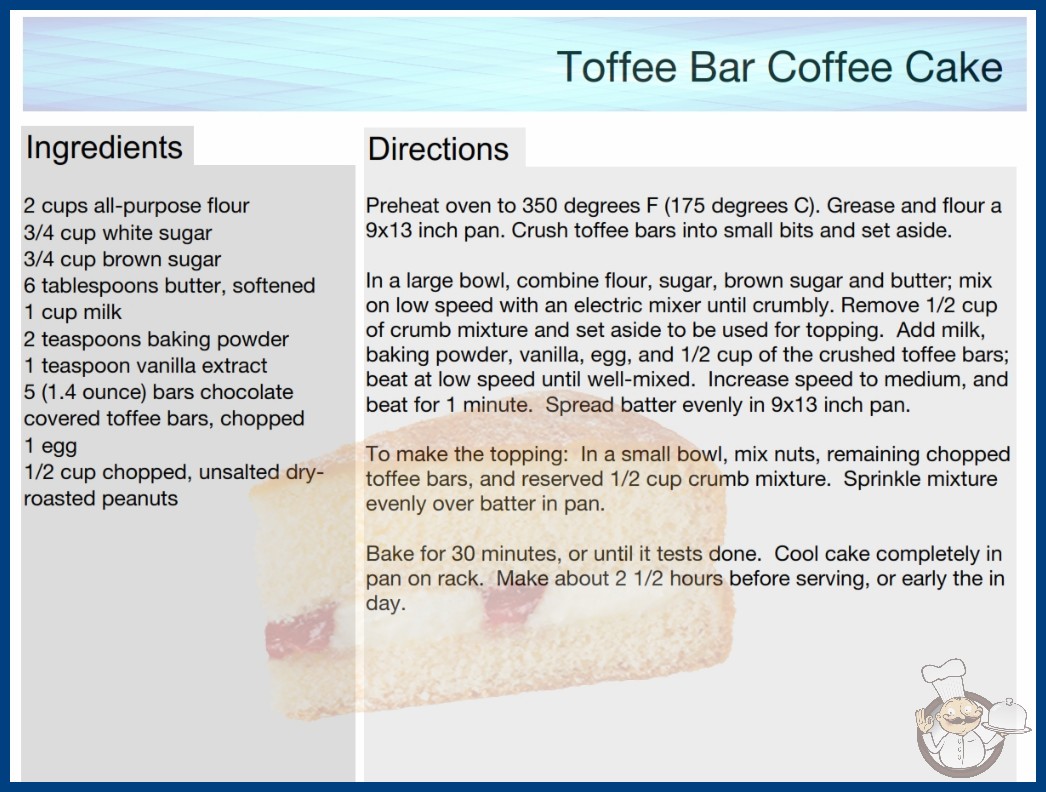 Toffee Bar Coffee Cake

Ingredients

2 cups all-purpose flour
3/4 cup white sugar
3/4 cup brown sugar
6 tablespoons butter, softened
1 cup milk
2 teaspoons baking powder
1 teaspoon vanilla extract
5 (1.4 ounce) bars chocolate covered toffee bars, chopped
1 egg
1/2 cup chopped, unsalted dry-roasted peanuts

Directions

Preheat oven to 350 degrees F (175 degrees C). Grease and flour a 9x13 inch pan. Crush toffee bars into small bits and set aside.

In a large bowl, combine flour, sugar, brown sugar and butter; mix on low speed with an electric mixer until crumbly. Remove 1/2 cup of crumb mixture and set aside to be used for topping. Add milk, baking powder, vanilla, egg, and 1/2 cup of the crushed toffee bars; beat at low speed until well-mixed. Increase speed to medium, and beat for 1 minute. Spread batter evenly in 9x13 inch pan.

To make the topping: In a small bowl, mix nuts, remaining chopped toffee bars, and reserved 1/2 cup crumb mixture. Sprinkle mixture evenly over batter in pan.

Bake for 30 minutes, or until it tests done. Cool cake completely in pan on rack. Make about 2 1/2 hours before serving, or early the in day.